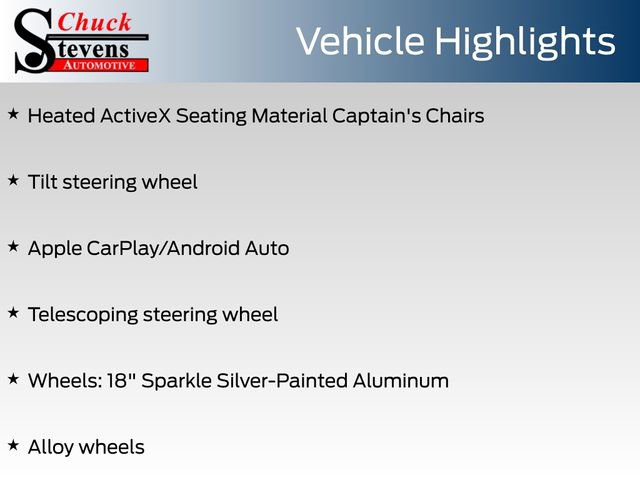 Chuck Stevens AUTOMOTIVE

Vehicle Highlights

★ Heated ActiveX Seating Material Captain's Chairs

★ Tilt steering wheel

★ Apple CarPlay/Android Auto

★ Telescoping steering wheel

★ Wheels: 18" Sparkle Silver-Painted Aluminum

★ Alloy wheels